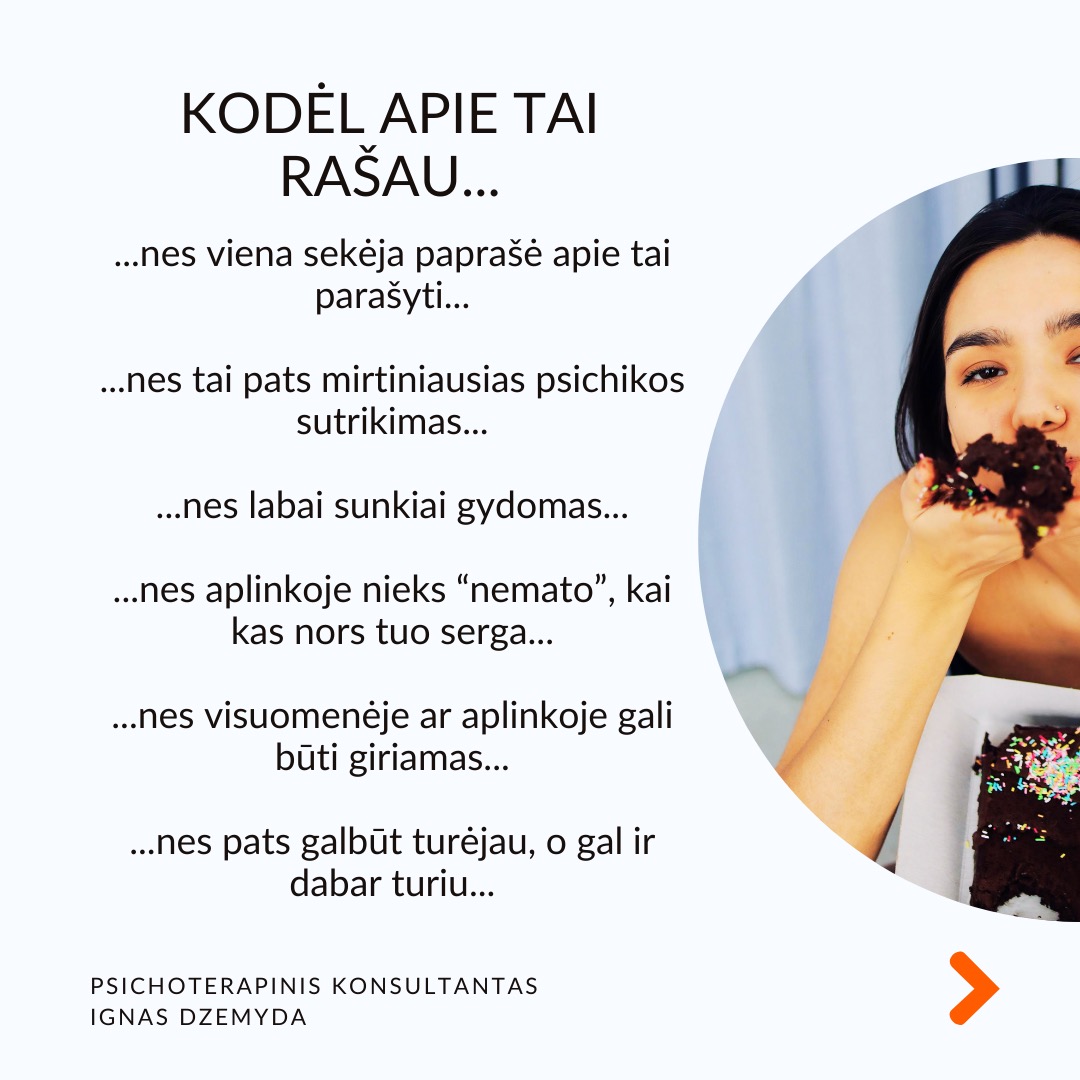 KODĖL APIE TAI RAŠAU...

...nes viena sekėja paprašė apie tai parašyti...

...nes tai pats mirtiniausias psichikos sutrikimas...

...nes labai sunkiai gydomas...

...nes aplinkoje nieks “nemato”, kai kas nors tuo serga...

...nes visuomenėje ar aplinkoje gali būti giriamas...

...nes pats galbūt turėjau, o gal ir dabar turiu...

PSICHOTERAPINIS KONSULTANTAS
IGNAS DZEMYDA